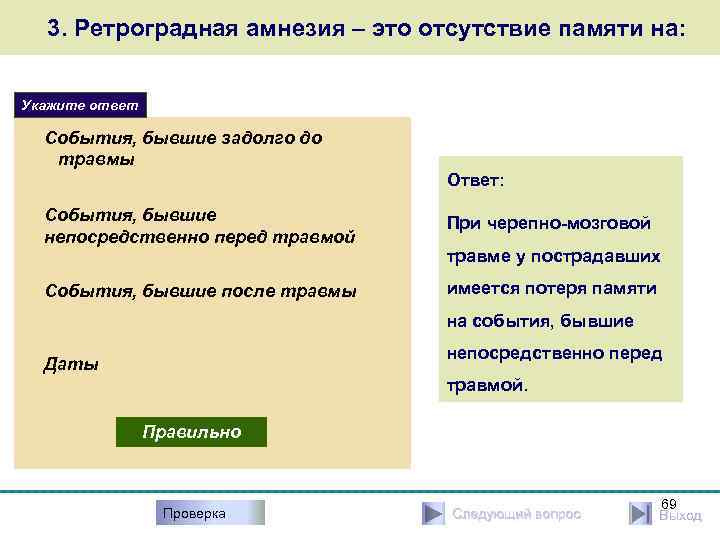 3. Ретроградная амнезия – это отсутствие памяти на:

Укажите ответ

События, бывшие задолго до травмы

События, бывшие непосредственно перед травмой

События, бывшие после травмы

Даты

Правильно

Ответ:

При черепно-мозговой травме у пострадавших имеется потеря памяти на события, бывшие непосредственно перед травмой.

Проверка

Следующий вопрос

69

Выход